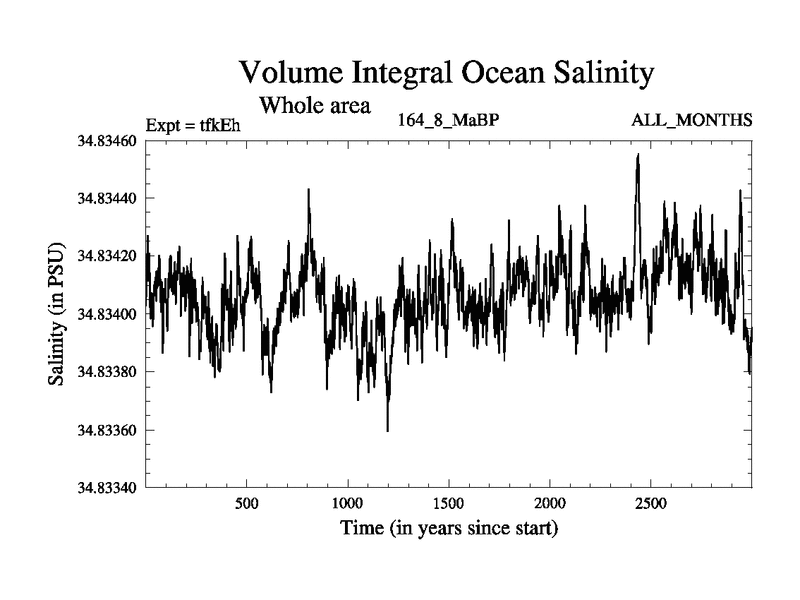 Volume Integral Ocean Salinity

Whole area

Expt = tfkEh

164_8_MaBP

ALL_MONTHS

34.83460
34.83440
34.83420
34.83400
34.83380
34.83360
34.83340

Salinity (in PSU)

500
1000
1500
2000
2500

Time (in years since start)